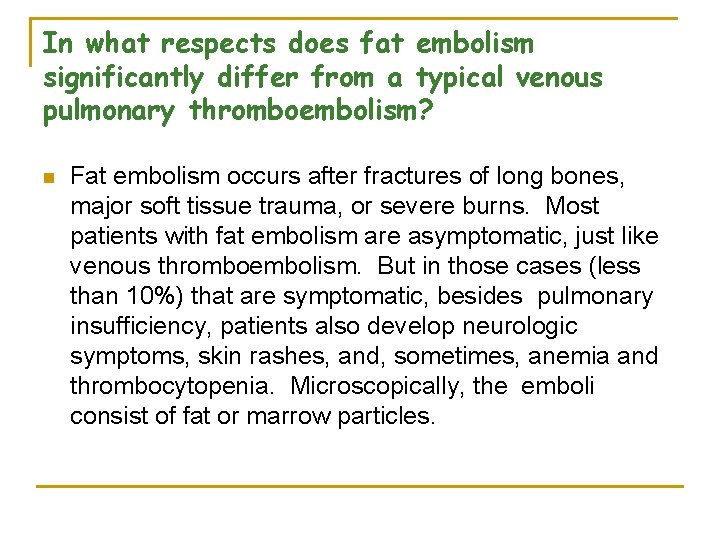 In what respects does fat embolism significantly differ from a typical venous pulmonary thromboembolism?

Fat embolism occurs after fractures of long bones, major soft tissue trauma, or severe burns.  Most patients with fat embolism are asymptomatic, just like venous thromboembolism.  But in those cases (less than 10%) that are symptomatic, besides  pulmonary insufficiency, patients also develop neurologic symptoms, skin rashes, and, sometimes, anemia and thrombocytopenia.  Microscopically, the  emboli consist of fat or marrow particles.